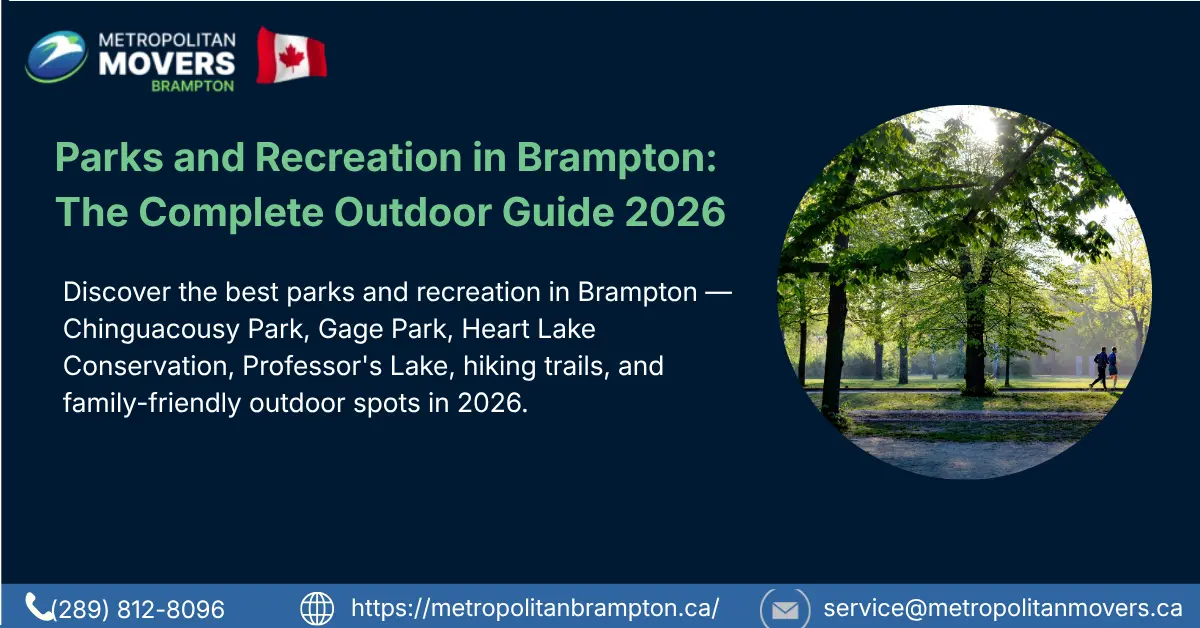 METROPOLITAN MOVERS BRAMPTON

Parks and Recreation in Brampton: The Complete Outdoor Guide 2026

Discover the best parks and recreation in Brampton — Chinguacousy Park, Gage Park, Heart Lake Conservation, Professor's Lake, hiking trails, and family-friendly outdoor spots in 2026.

(289) 812-8096 https://metropolitanbrampton.ca/ service@metropolitanmovers.ca